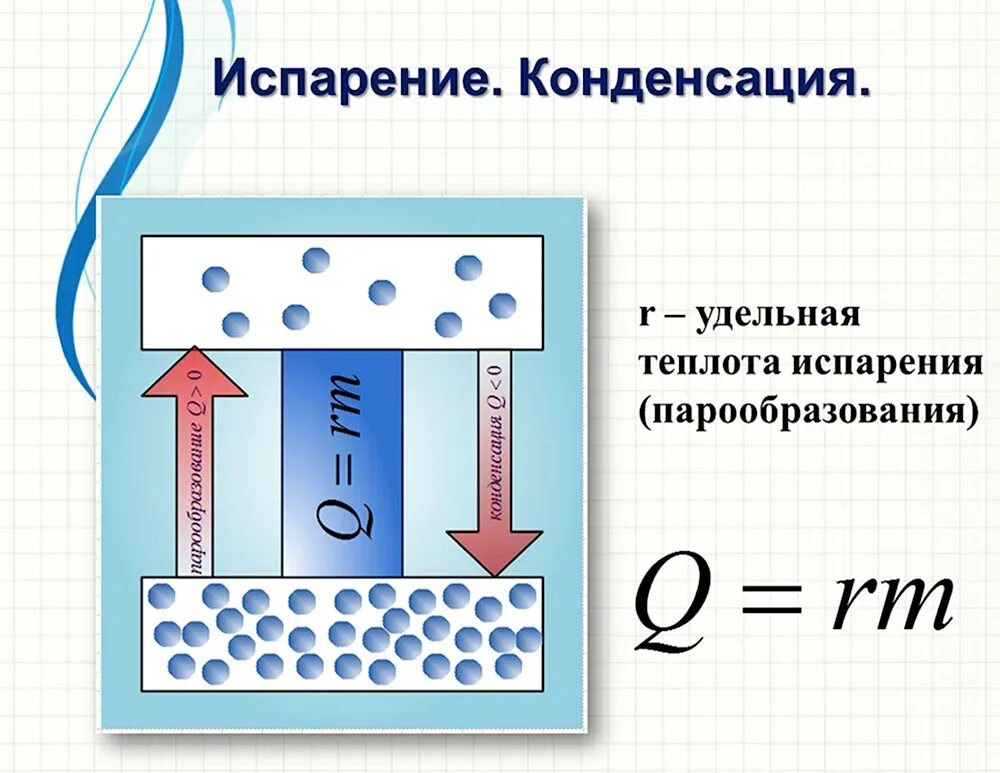 Испарение. Конденсация.

парообразование $Q > 0$

$Q = rm$

конденсация $Q < 0$

r – удельная теплота испарения (парообразования)

$Q = rm$